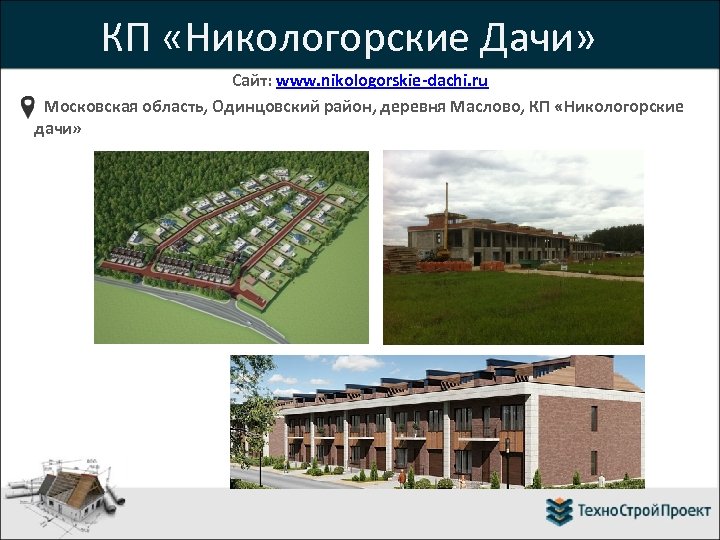 КП «Никологорские Дачи»

Сайт: www.nikologorskie-dachi.ru

Московская область, Одинцовский район, деревня Маслово, КП «Никологорские дачи»

ТехноСтройПроект